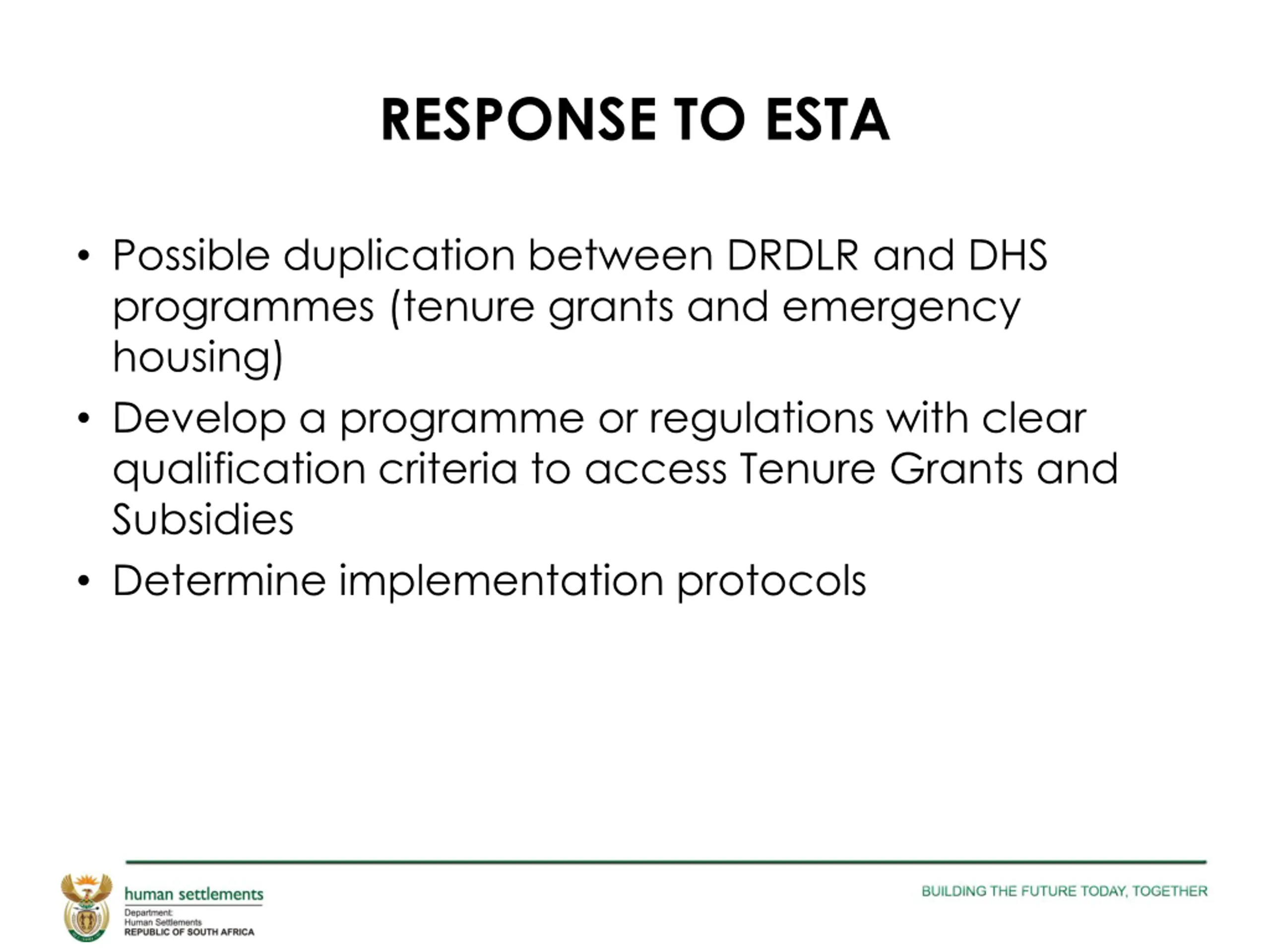 RESPONSE TO ESTA

• Possible duplication between DRDLR and DHS programmes (tenure grants and emergency housing)
• Develop a programme or regulations with clear qualification criteria to access Tenure Grants and Subsidies
• Determine implementation protocols

human settlements
Department:
Human Settlements
REPUBLIC OF SOUTH AFRICA

BUILDING THE FUTURE TODAY, TOGETHER